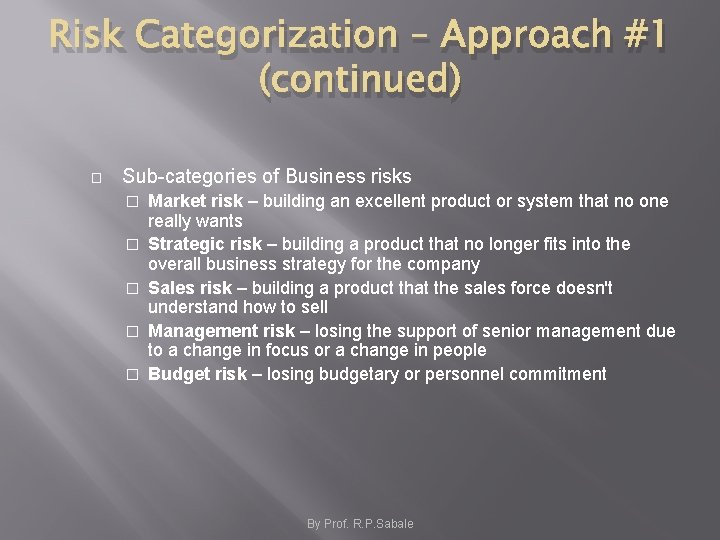 Risk Categorization – Approach #1 (continued)

□ Sub-categories of Business risks
□ Market risk – building an excellent product or system that no one really wants
□ Strategic risk – building a product that no longer fits into the overall business strategy for the company
□ Sales risk – building a product that the sales force doesn't understand how to sell
□ Management risk – losing the support of senior management due to a change in focus or a change in people
□ Budget risk – losing budgetary or personnel commitment

By Prof. R.P.Sabale